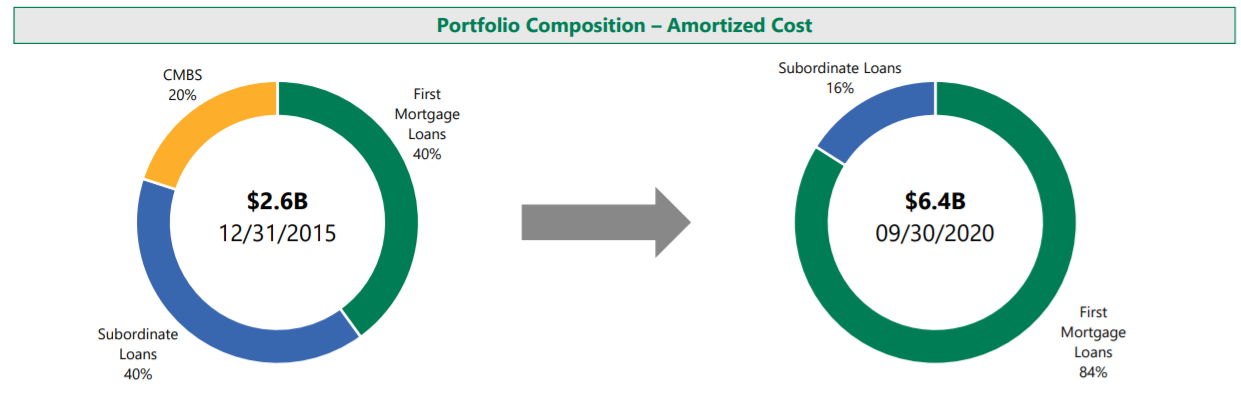 Portfolio Composition – Amortized Cost

CMBS
20%

First
Mortgage
Loans
40%

$2.6B
12/31/2015

Subordinate
Loans
40%

Subordinate Loans
16%

$6.4B
09/30/2020

First
Mortgage
Loans
84%